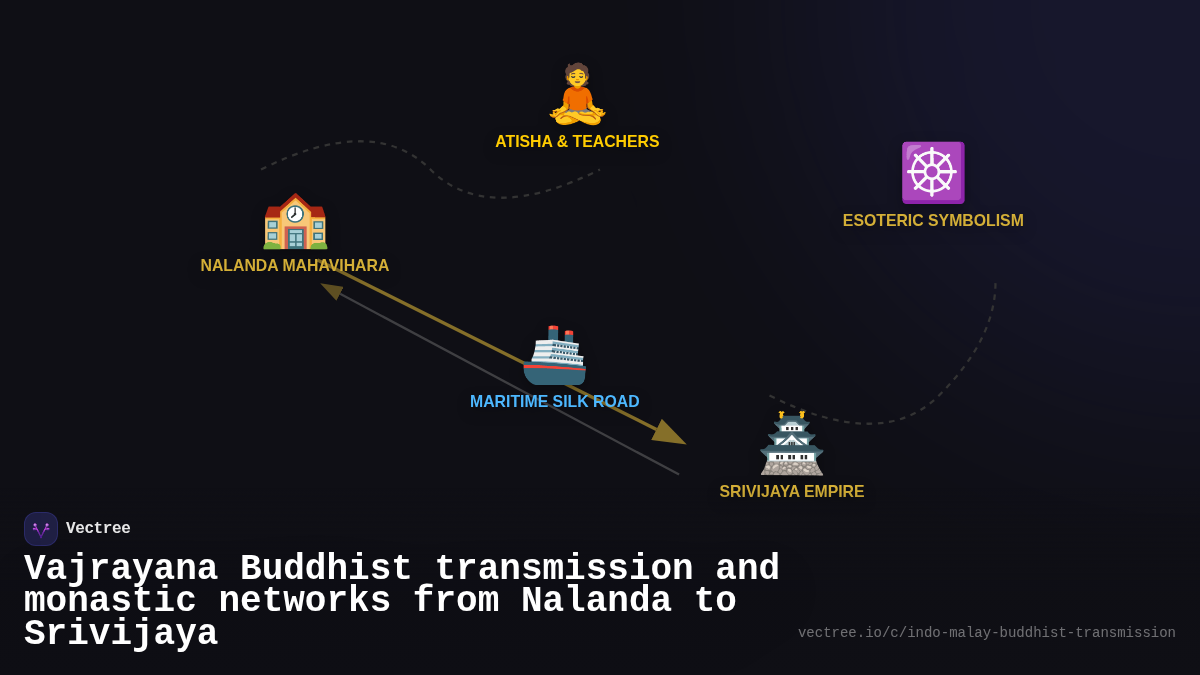 ATISHA & TEACHERS

ESOTERIC SYMBOLISM

NALANDA MAHAVIHARA

MARITIME SILK ROAD

SRIVIJAYA EMPIRE

Vectree

Vajrayana Buddhist transmission and monastic networks from Nalanda to Srivijaya

vectree.io/c/indo-malay-buddhist-transmission